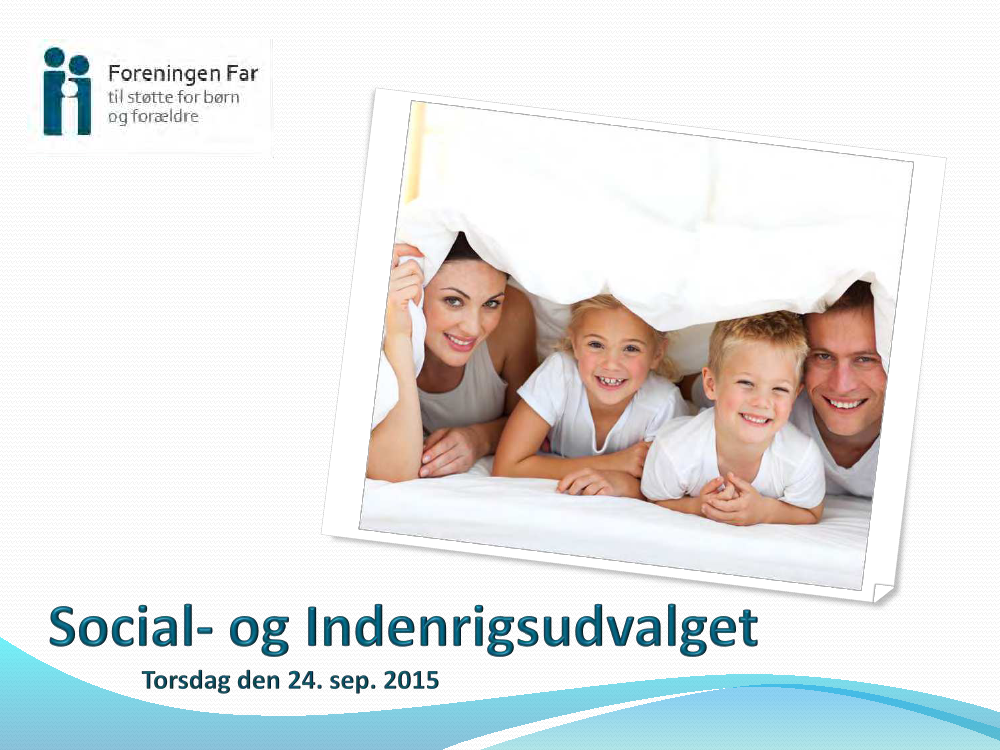 Foreningen Far
til støtte for børn og forældre

Social- og Indenrigsudvalget

Torsdag den 24. sep. 2015